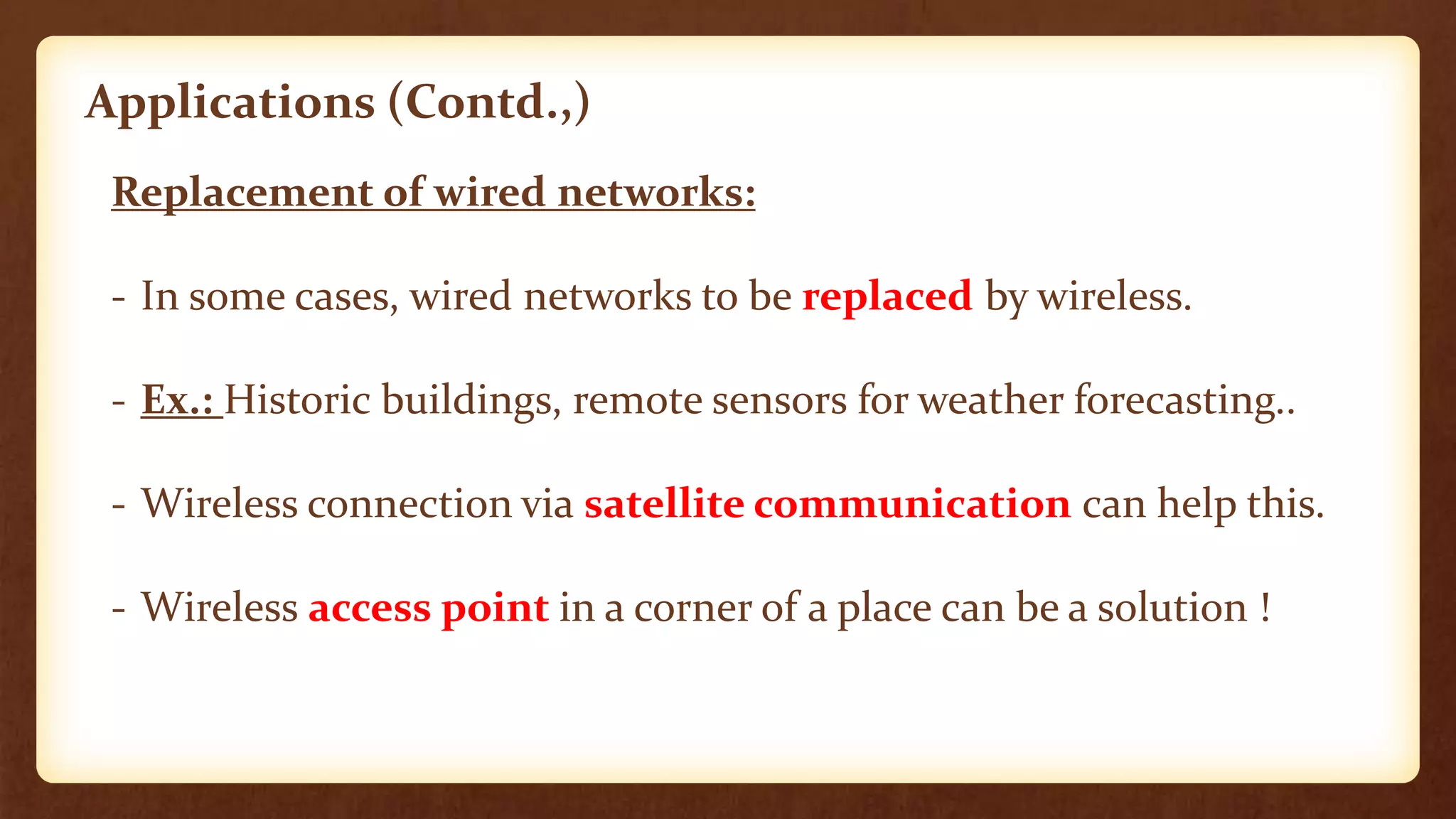 Applications (Contd.,)

Replacement of wired networks:

- In some cases, wired networks to be replaced by wireless.

- Ex.: Historic buildings, remote sensors for weather forecasting..

- Wireless connection via satellite communication can help this.

- Wireless access point in a corner of a place can be a solution !